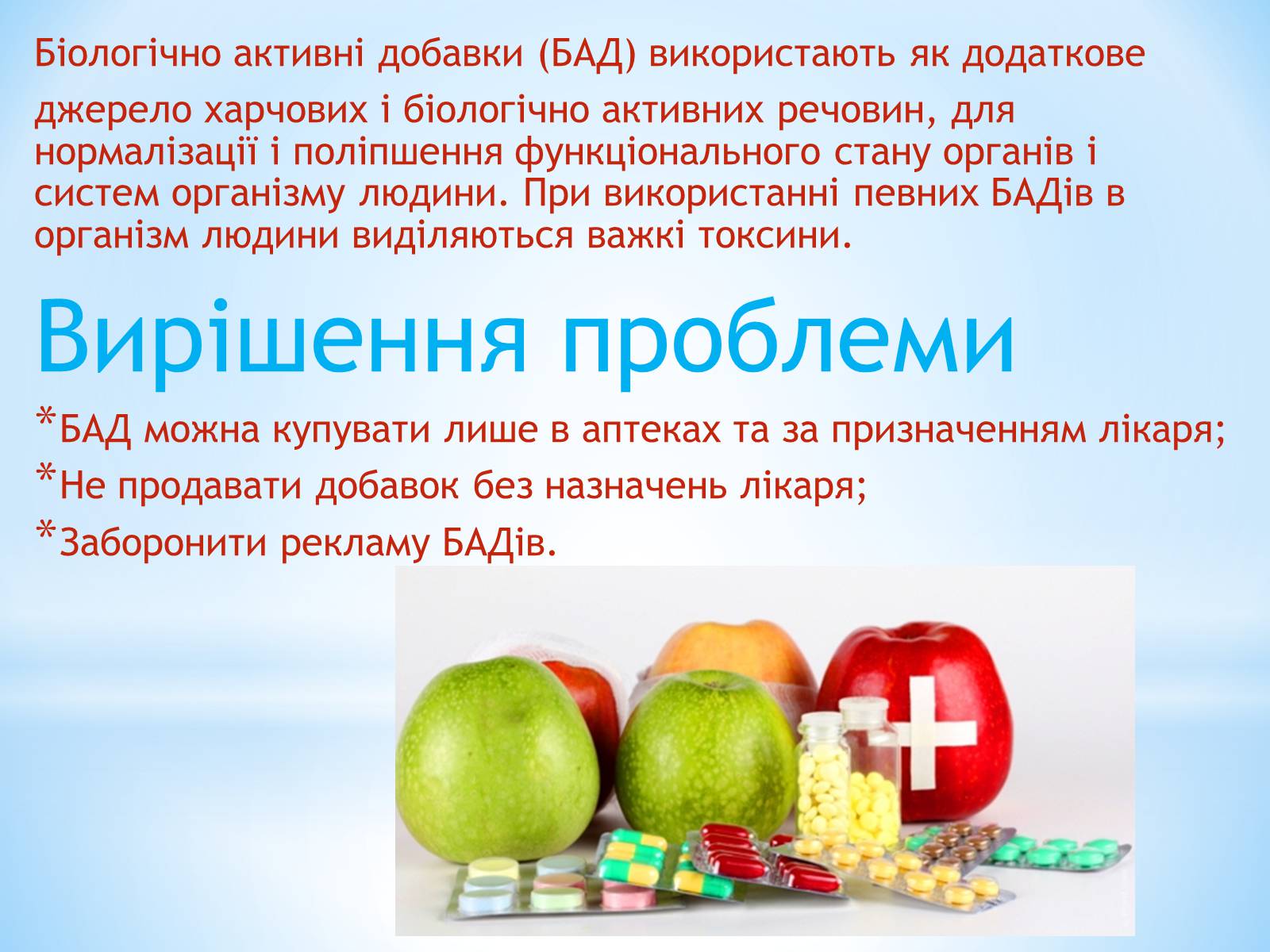 Біологічно активні добавки (БАД) використають як додаткове джерело харчових і біологічно активних речовин, для нормалізації і поліпшення функціонального стану органів і систем організму людини. При використанні певних БАДів в організм людини виділяються важкі токсини.

Вирішення проблеми

*БАД можна купувати лише в аптеках та за призначенням лікаря;

*Не продавати добавок без назначень лікаря;

*Заборонити рекламу БАДів.